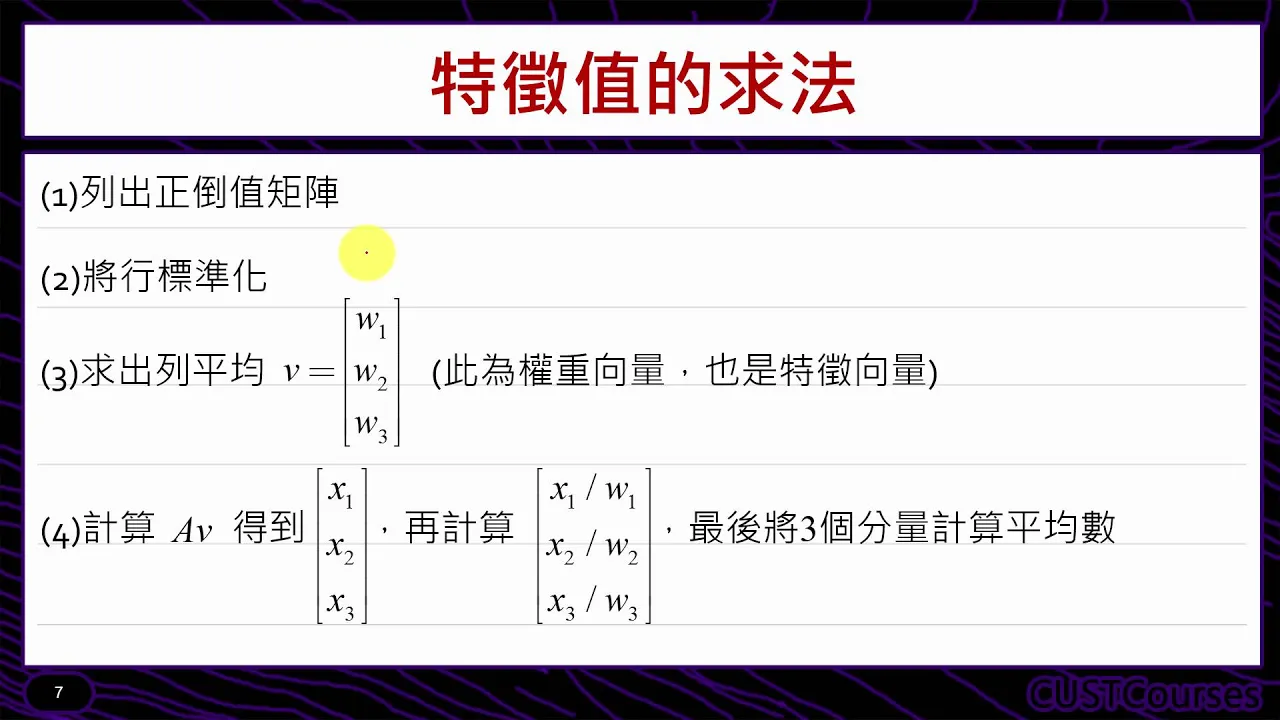 特徵值的求法

(1)列出正倒值矩陣

(2)將行標準化

(3)求出列平均 $v = \begin{bmatrix} w_1 \\ w_2 \\ w_3 \end{bmatrix}$ (此為權重向量，也是特徵向量)

(4)計算 $Av$ 得到 $\begin{bmatrix} x_1 \\ x_2 \\ x_3 \end{bmatrix}$，再計算 $\begin{bmatrix} x_1 / w_1 \\ x_2 / w_2 \\ x_3 / w_3 \end{bmatrix}$，最後將3個分量計算平均數

7

CUSTCourses